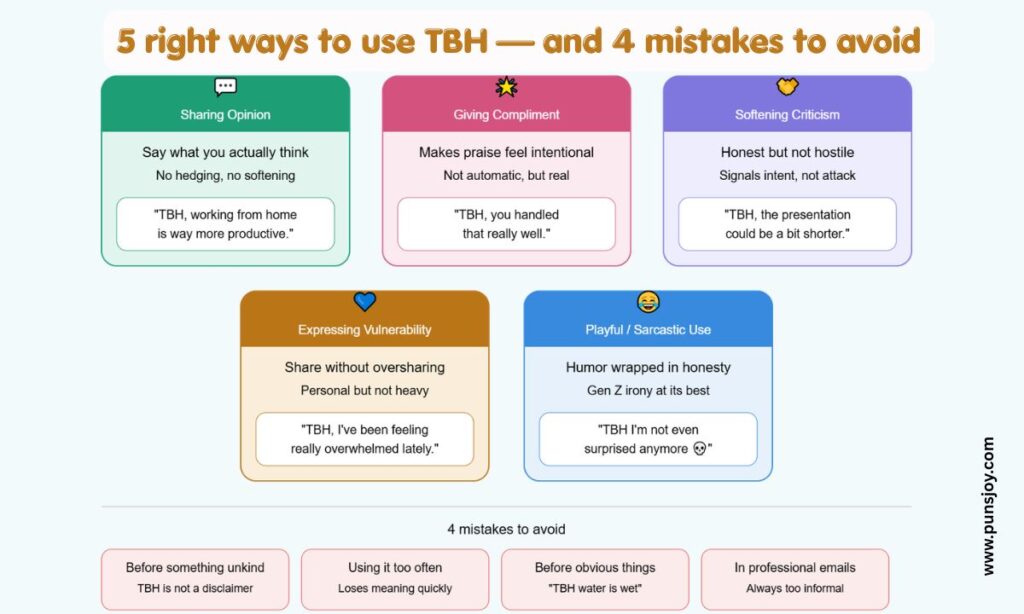 5 right ways to use TBH — and 4 mistakes to avoid

Sharing Opinion

Say what you actually think

No hedging, no softening

"TBH, working from home is way more productive."

Giving Compliment

Makes praise feel intentional

Not automatic, but real

"TBH, you handled that really well."

Softening Criticism

Honest but not hostile

Signals intent, not attack

"TBH, the presentation could be a bit shorter."

Expressing Vulnerability

Share without oversharing

Personal but not heavy

"TBH, I've been feeling really overwhelmed lately."

Playful / Sarcastic Use

Humor wrapped in honesty

Gen Z irony at its best

"TBH I'm not even surprised anymore 💀"

4 mistakes to avoid

Before something unkind

TBH is not a disclaimer

Using it too often

Loses meaning quickly

Before obvious things

"TBH water is wet"

In professional emails

Always too informal

www.punsjoy.com